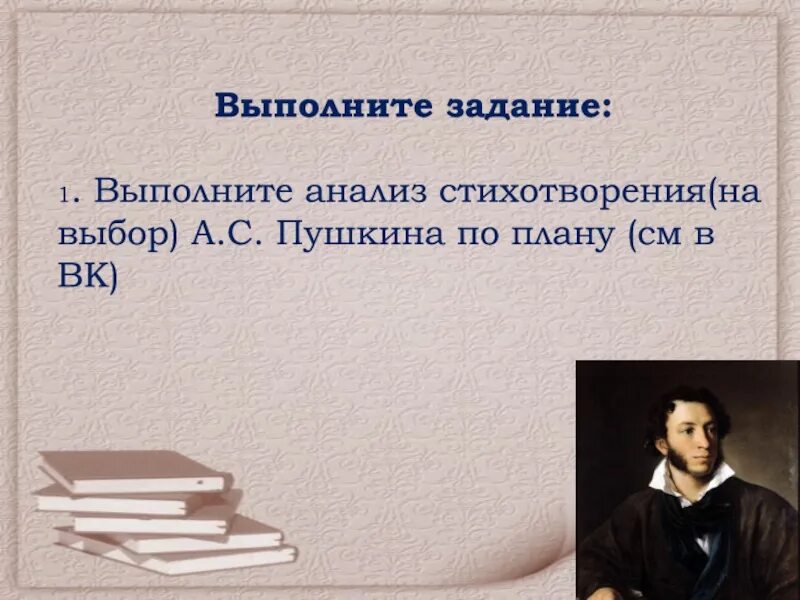 Выполните задание:

1. Выполните анализ стихотворения(на выбор) А.С. Пушкина по плану (см в ВК)